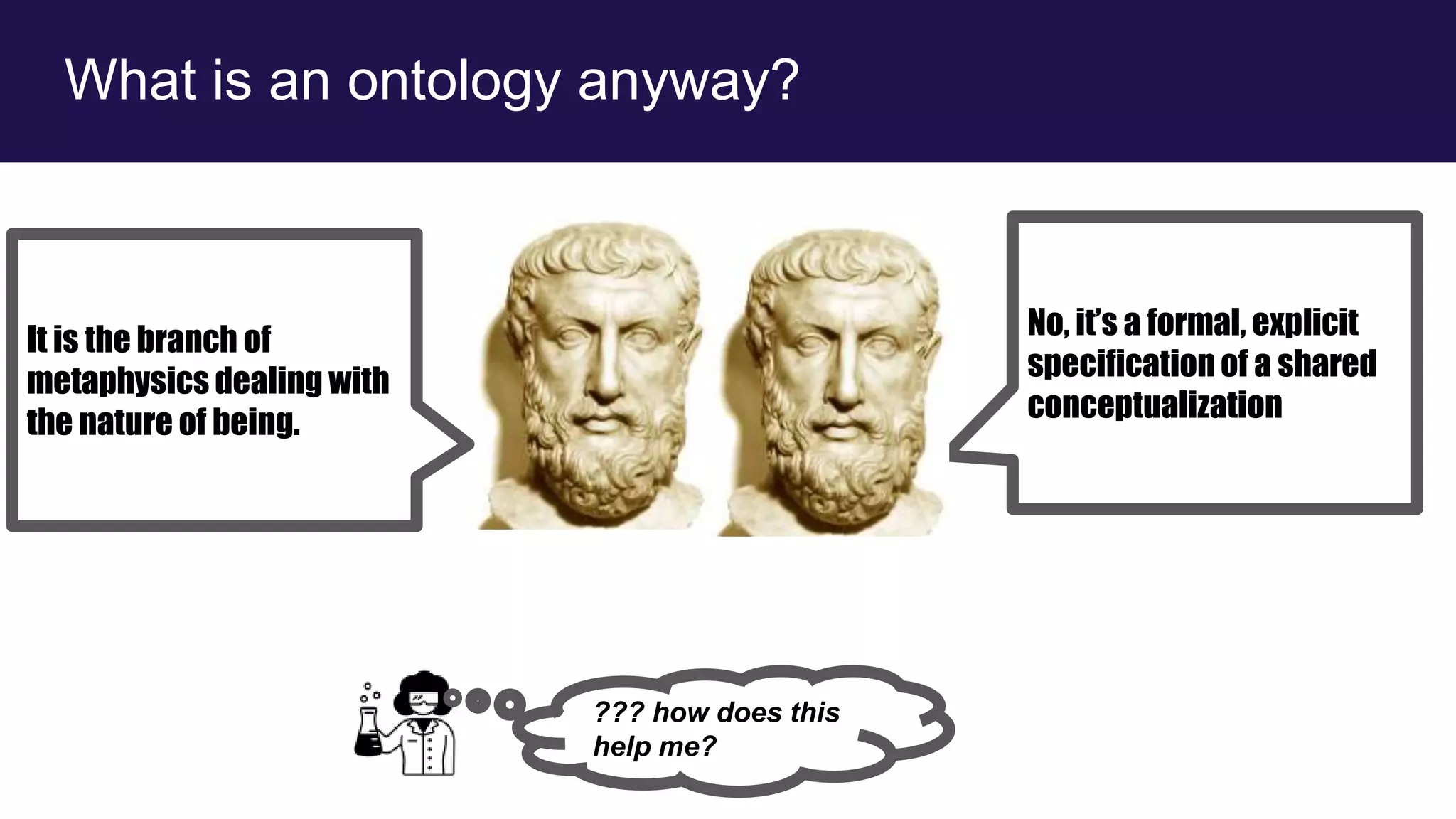 What is an ontology anyway?

It is the branch of metaphysics dealing with the nature of being.

No, it's a formal, explicit specification of a shared conceptualization

??? how does this help me?